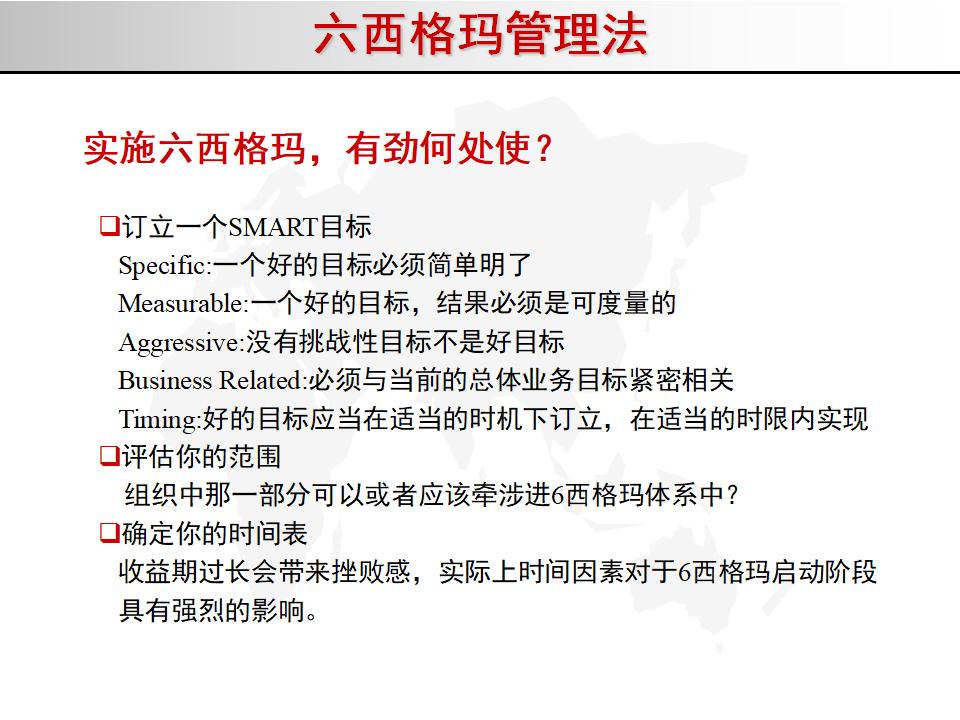 六西格玛管理法

实施六西格玛，有劲何处使？

❑订立一个SMART目标
Specific:一个好的目标必须简单明了
Measurable:一个好的目标，结果必须是可度量的
Aggressive:没有挑战性目标不是好目标
Business Related:必须与当前的总体业务目标紧密相关
Timing:好的目标应当在适当的时机下订立，在适当的时限内实现
❑评估你的范围
组织中那一部分可以或者应该牵涉进6西格玛体系中？
❑确定你的时间表
收益期过长会带来挫败感，实际上时间因素对于6西格玛启动阶段具有强烈的影响。